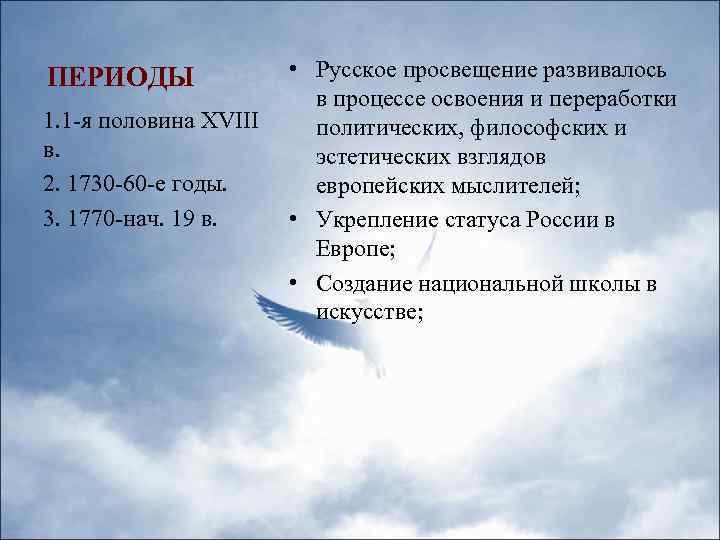 ПЕРИОДЫ

1.1-я половина XVIII в.

2. 1730-60-е годы.

3. 1770-нач. 19 в.

• Русское просвещение развивалось в процессе освоения и переработки политических, философских и эстетических взглядов европейских мыслителей;

• Укрепление статуса России в Европе;

• Создание национальной школы в искусстве;